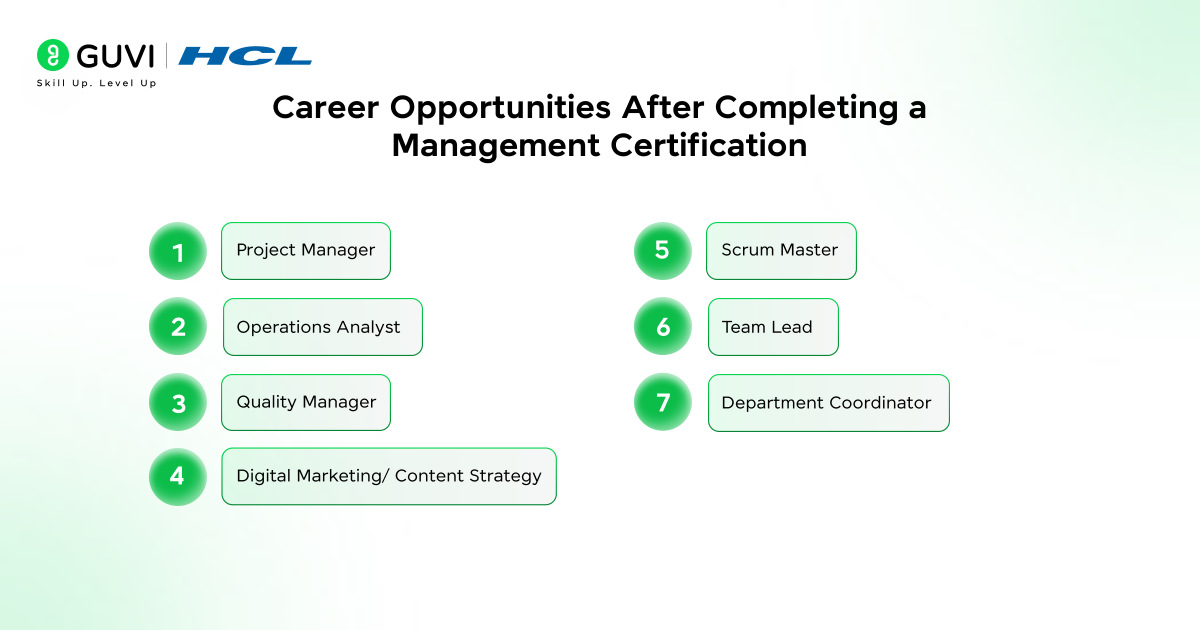 GUVI | HCL
Skill Up. Level Up

Career Opportunities After Completing a Management Certification

1 Project Manager

2 Operations Analyst

3 Quality Manager

4 Digital Marketing/ Content Strategy

5 Scrum Master

6 Team Lead

7 Department Coordinator